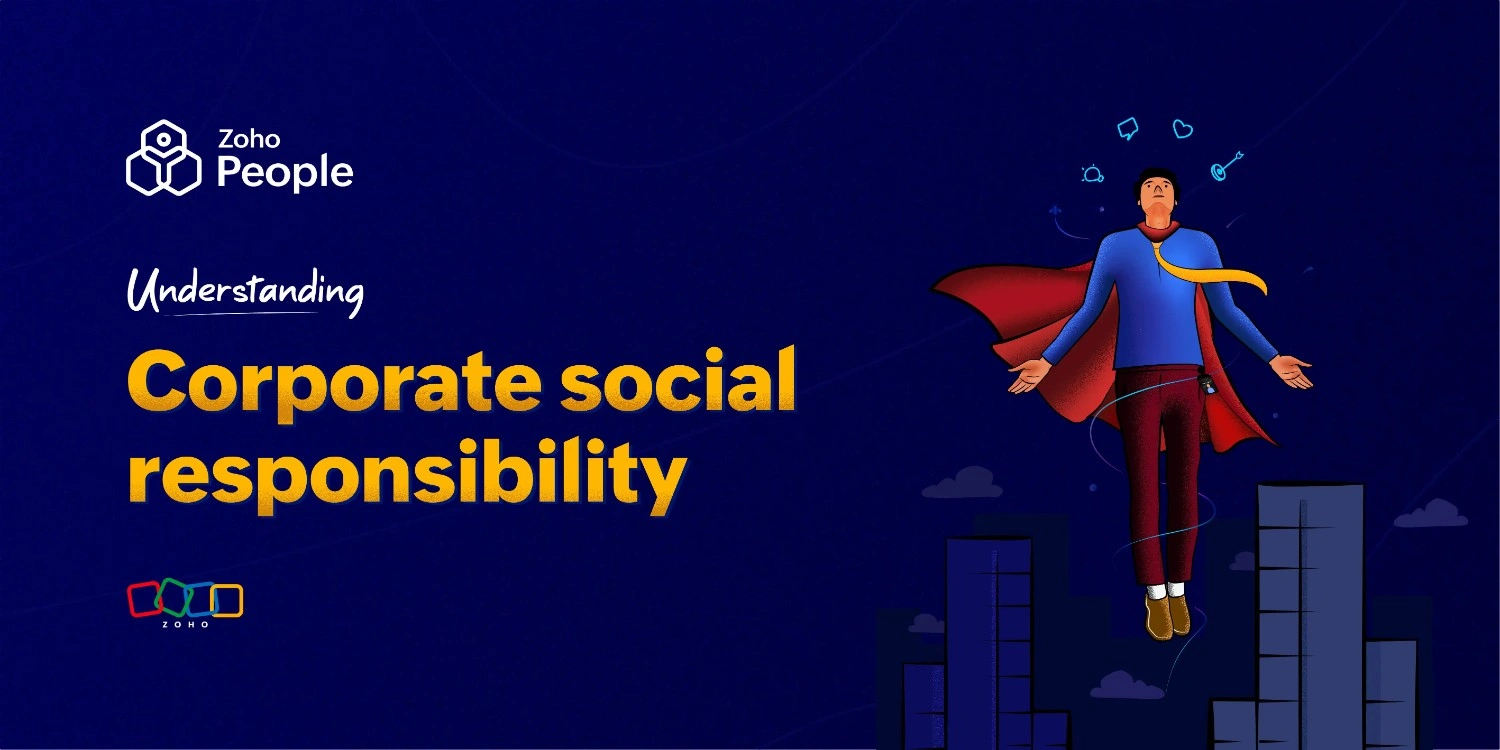 Zoho
People

Understanding

Corporate social responsibility

ZOHO